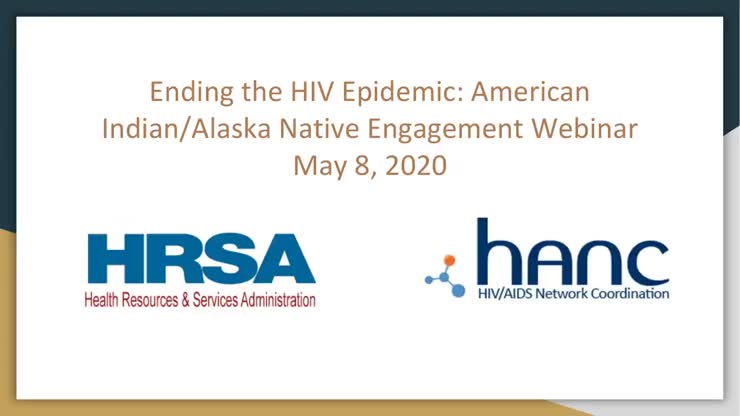 Ending the HIV Epidemic: American Indian/Alaska Native Engagement Webinar
May 8, 2020

HRSA
Health Resources & Services Administration

hanc
HIV/AIDS Network Coordination